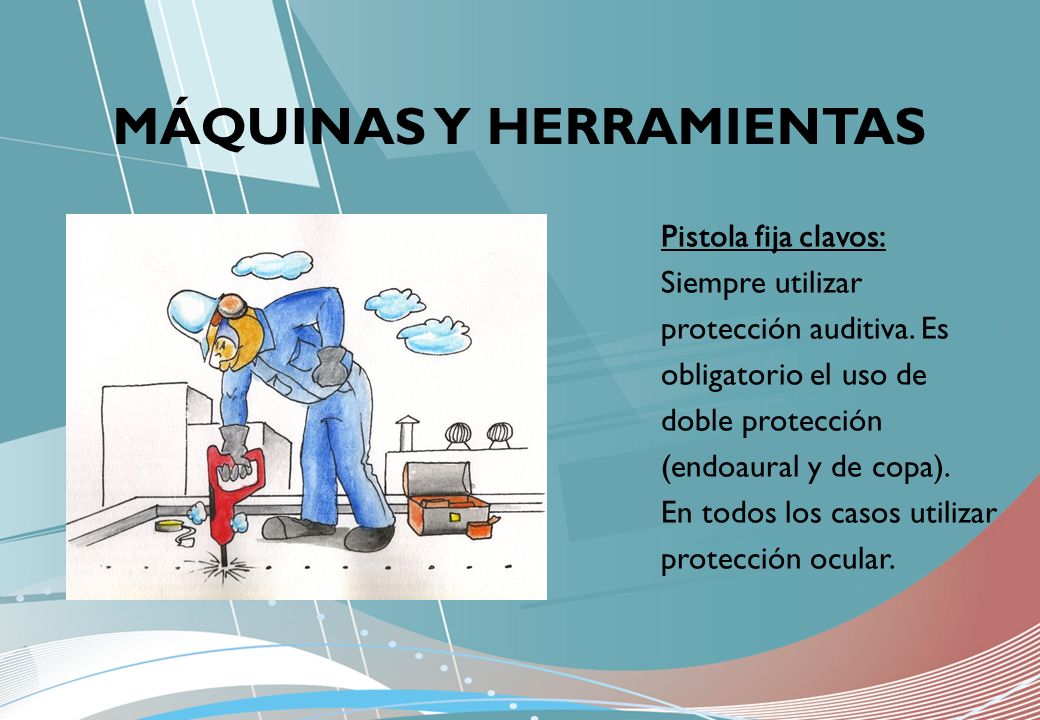 MÁQUINAS Y HERRAMIENTAS

Pistola fija clavos:
Siempre utilizar protección auditiva. Es obligatorio el uso de doble protección (endoaural y de copa). En todos los casos utilizar protección ocular.